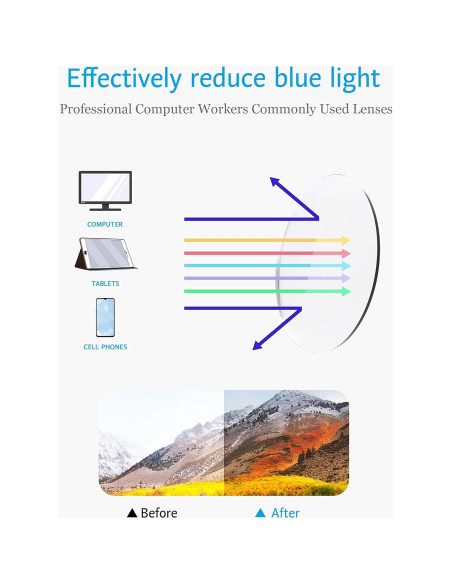 Effectively reduce blue light

Professional Computer Workers Commonly Used Lenses

COMPUTER

TABLETS

CELL PHONES

▲ Before ▲ After